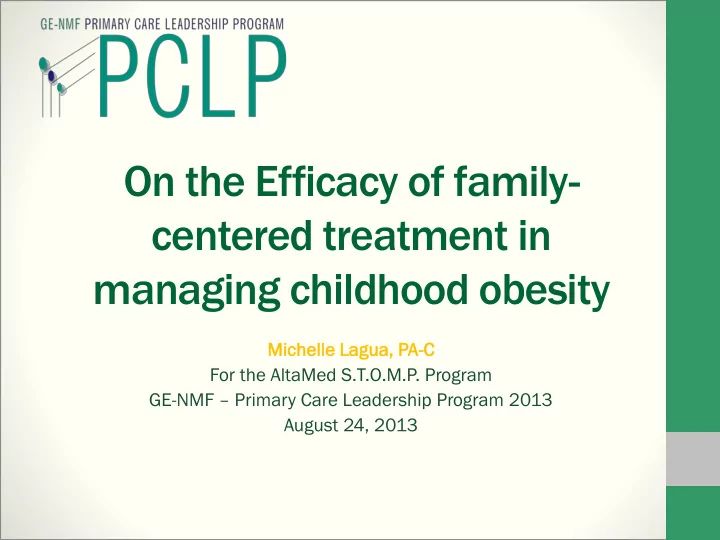 GE-NMF PRIMARY CARE LEADERSHIP PROGRAM

PCLP

On the Efficacy of family-centered treatment in managing childhood obesity

Michelle Lagua, PA-C
For the AltaMed S.T.O.M.P. Program
GE-NMF – Primary Care Leadership Program 2013
August 24, 2013